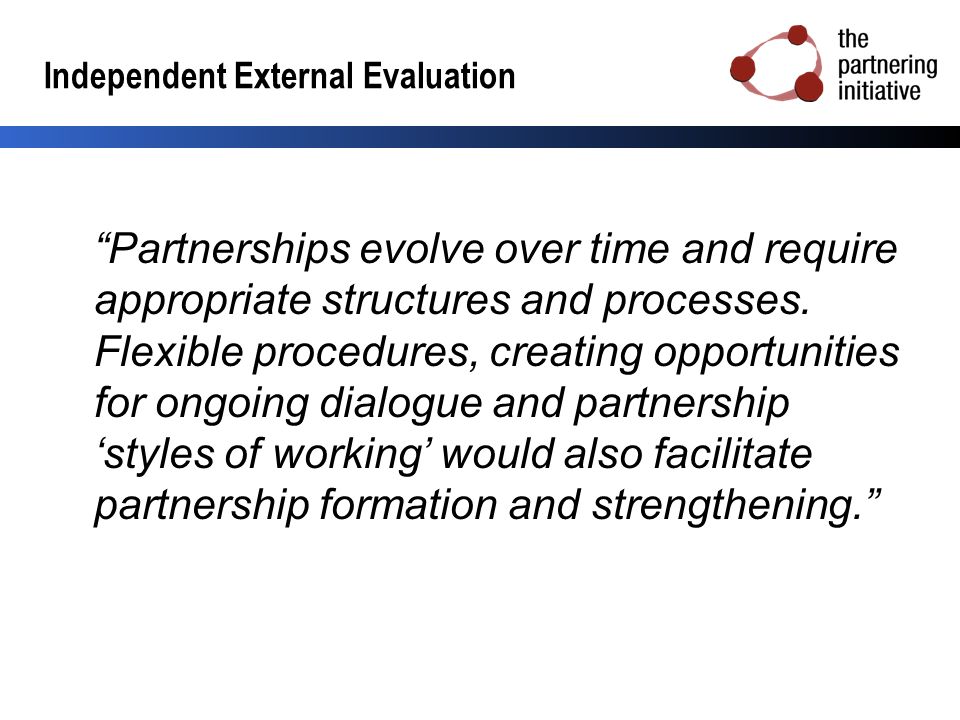 Independent External Evaluation

the partnering initiative

“Partnerships evolve over time and require appropriate structures and processes. Flexible procedures, creating opportunities for ongoing dialogue and partnership ‘styles of working’ would also facilitate partnership formation and strengthening.”